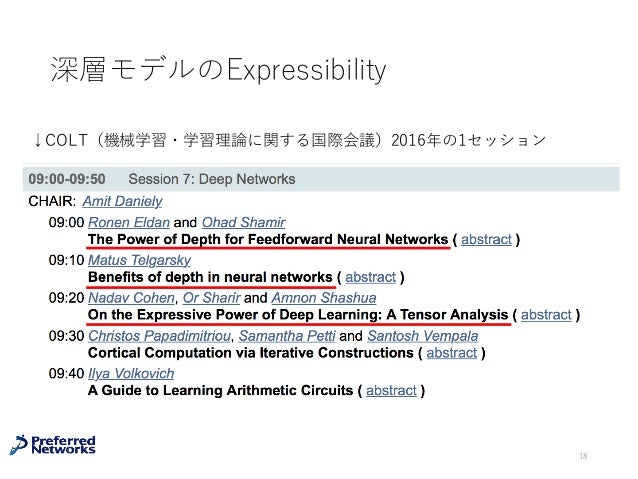 深層モデルのExpressibility

↓COLT（機械学習・学習理論に関する国際会議）2016年の1セッション

09:00-09:50 Session 7: Deep Networks

CHAIR: Amit Daniely

09:00 Ronen Eldan and Ohad Shamir
The Power of Depth for Feedforward Neural Networks ( abstract )

09:10 Matus Telgarsky
Benefits of depth in neural networks ( abstract )

09:20 Nadav Cohen, Or Sharir and Amnon Shashua
On the Expressive Power of Deep Learning: A Tensor Analysis ( abstract )

09:30 Christos Papadimitriou, Samantha Petti and Santosh Vempala
Cortical Computation via Iterative Constructions ( abstract )

09:40 Ilya Volkovich
A Guide to Learning Arithmetic Circuits ( abstract )

Preferred Networks

18